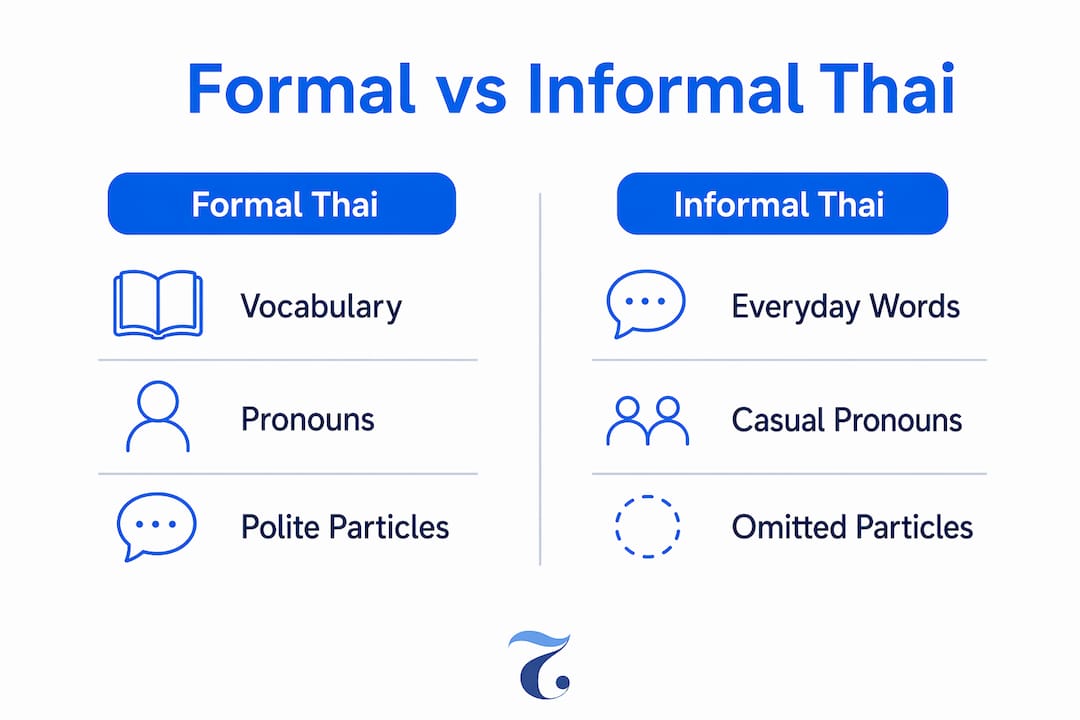 Formal vs Informal Thai

Formal Thai

Vocabulary

Pronouns

Polite Particles

Informal Thai

Everyday Words

Casual Pronouns

Omitted Particles